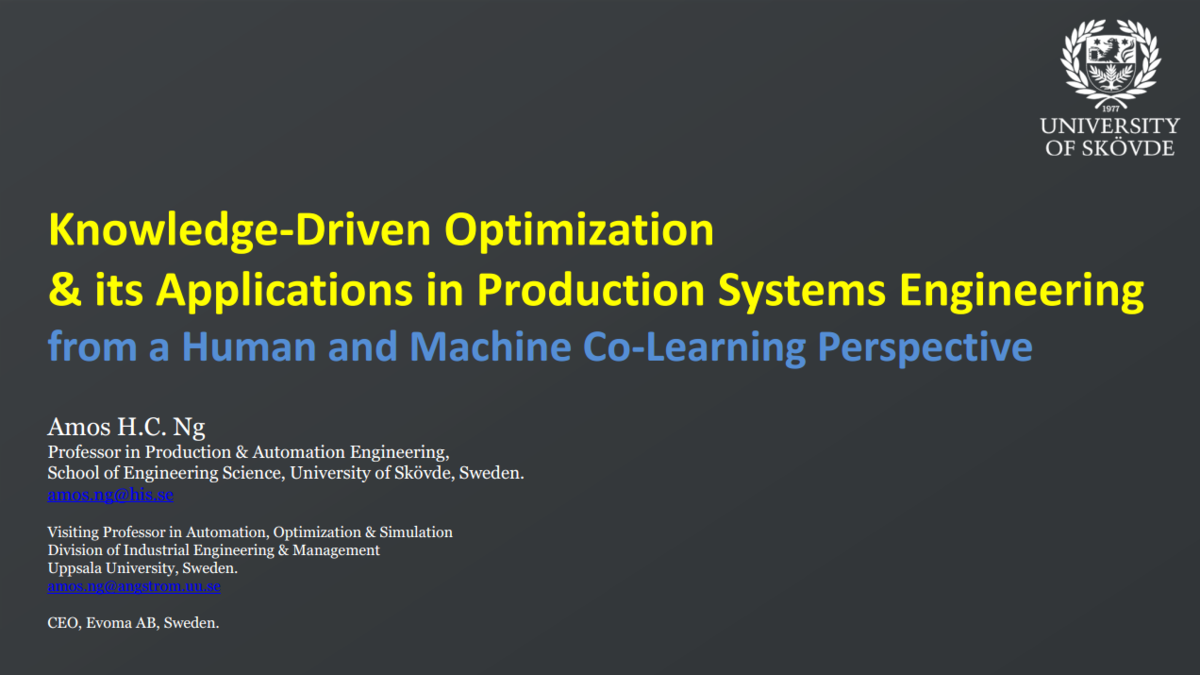 1977
UNIVERSITY OF SKÖVDE

Knowledge-Driven Optimization
& its Applications in Production Systems Engineering
from a Human and Machine Co-Learning Perspective

Amos H.C. Ng
Professor in Production & Automation Engineering,
School of Engineering Science, University of Skövde, Sweden.
amos.ng@his.se

Visiting Professor in Automation, Optimization & Simulation
Division of Industrial Engineering & Management
Uppsala University, Sweden.
amos.ng@angstrom.uu.se

CEO, Evoma AB, Sweden.